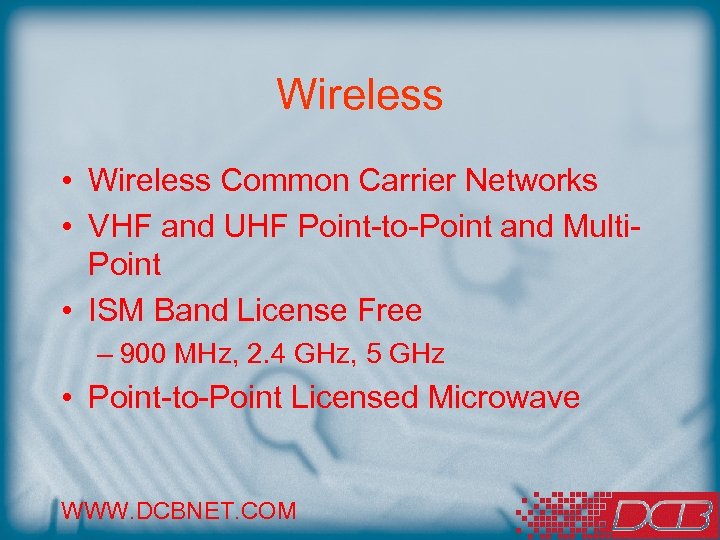 Wireless

• Wireless Common Carrier Networks
• VHF and UHF Point-to-Point and Multi-Point
• ISM Band License Free
– 900 MHz, 2.4 GHz, 5 GHz
• Point-to-Point Licensed Microwave

WWW.DCBNET.COM

DCB